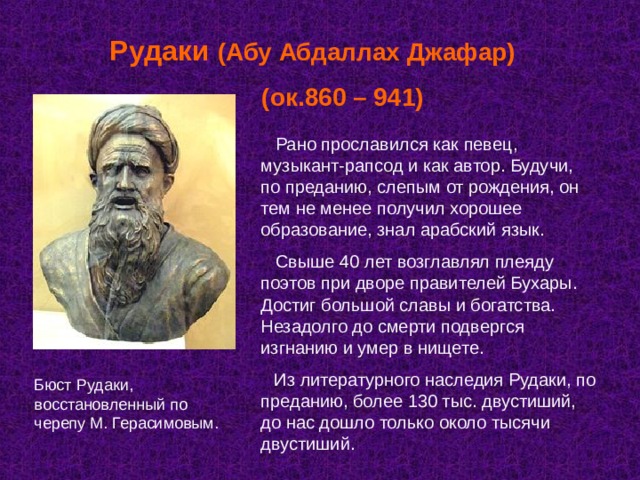 Рудаки (Абу Абдаллах Джафар)

(ок.860 – 941)

Рано прославился как певец, музыкант-рапсод и как автор. Будучи, по преданию, слепым от рождения, он тем не менее получил хорошее образование, знал арабский язык.

Свыше 40 лет возглавлял плеяду поэтов при дворе правителей Бухары. Достиг большой славы и богатства. Незадолго до смерти подвергся изгнанию и умер в нищете.

Из литературного наследия Рудаки, по преданию, более 130 тыс. двустиший, до нас дошло только около тысячи двустиший.

Бюст Рудаки, восстановленный по черепу М. Герасимовым.